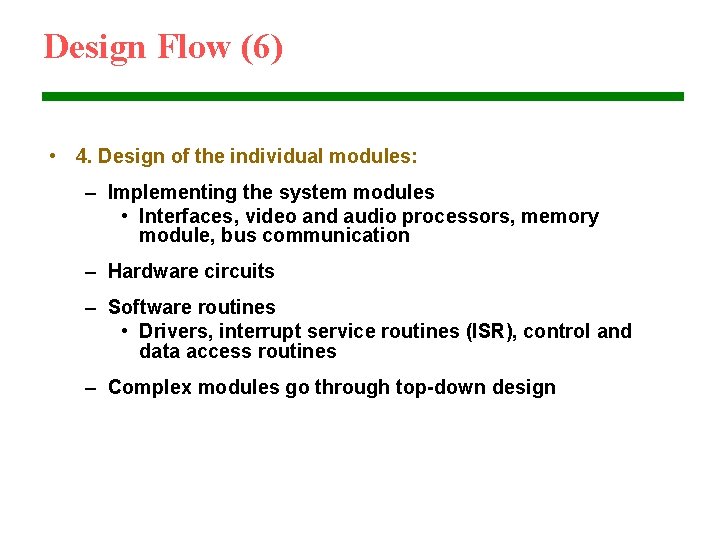 Design Flow (6)

• 4. Design of the individual modules:

– Implementing the system modules
  • Interfaces, video and audio processors, memory module, bus communication

– Hardware circuits

– Software routines
  • Drivers, interrupt service routines (ISR), control and data access routines

– Complex modules go through top-down design